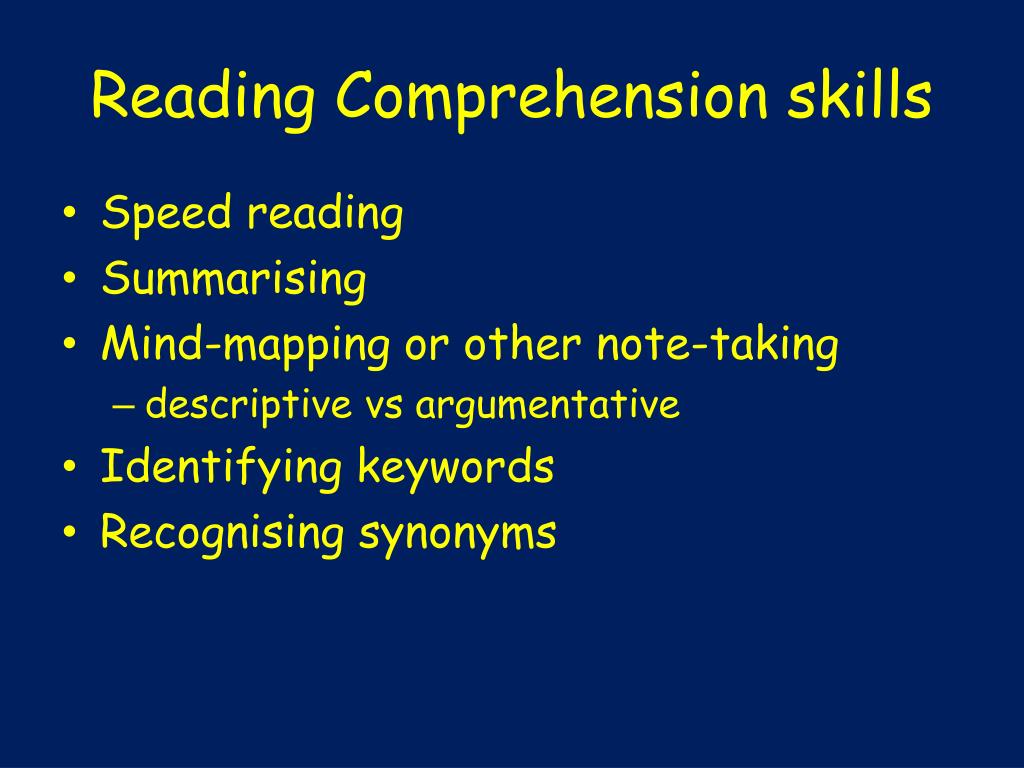 Reading Comprehension skills

• Speed reading
• Summarising
• Mind-mapping or other note-taking
  – descriptive vs argumentative
• Identifying keywords
• Recognising synonyms